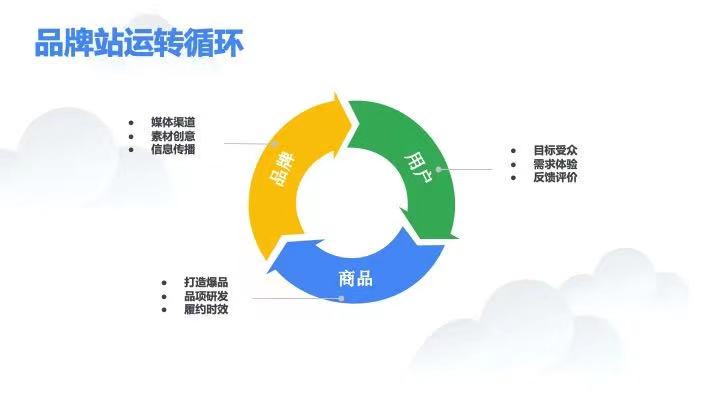 品牌站运转循环

• 媒体渠道
• 素材创意
• 信息传播

品牌

用户

• 目标受众
• 需求体验
• 反馈评价

商品

• 打造爆品
• 品项研发
• 履约时效